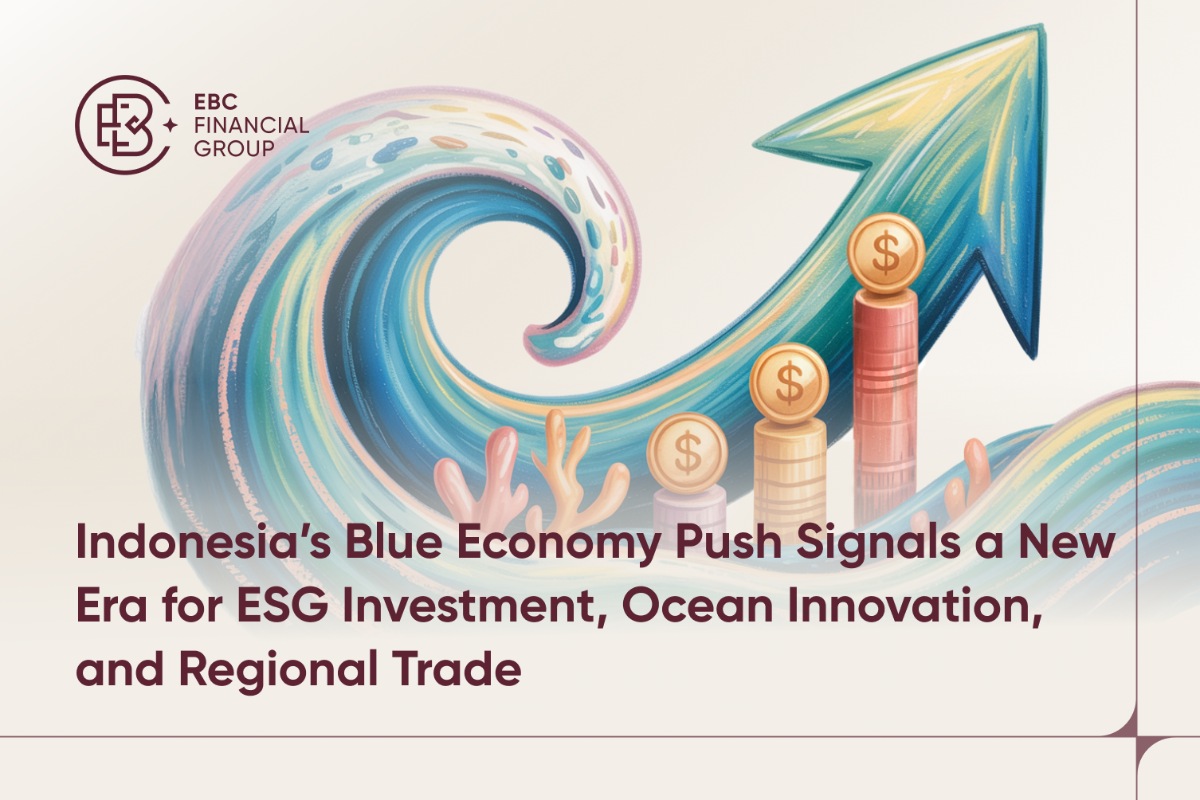 EBC FINANCIAL GROUP

$ $ $

Indonesia's Blue Economy Push Signals a New Era for ESG Investment, Ocean Innovation, and Regional Trade